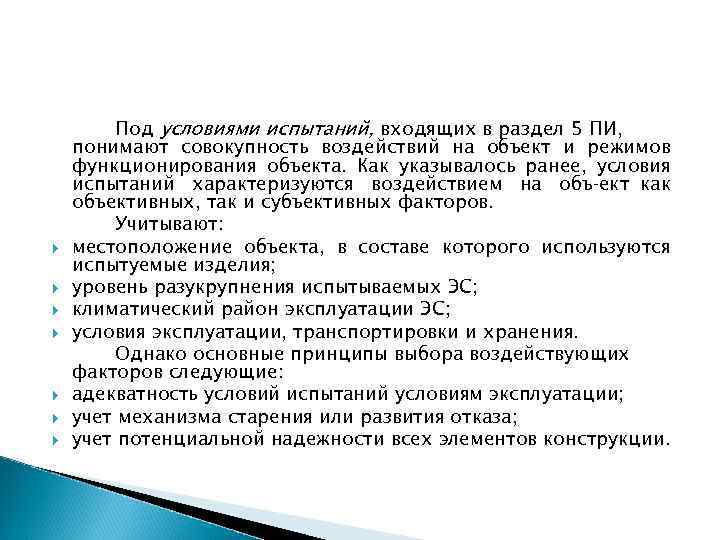 Под условиями испытаний, входящих в раздел 5 ПИ, понимают совокупность воздействий на объект и режимов функционирования объекта. Как указывалось ранее, условия испытаний характеризуются воздействием на объ-ект как объективных, так и субъективных факторов.

Учитывают:

местоположение объекта, в составе которого используются испытуемые изделия;

уровень разукрупнения испытываемых ЭС;

климатический район эксплуатации ЭС;

условия эксплуатации, транспортировки и хранения.

Однако основные принципы выбора воздействующих факторов следующие:

адекватность условий испытаний условиям эксплуатации;

учет механизма старения или развития отказа;

учет потенциальной надежности всех элементов конструкции.